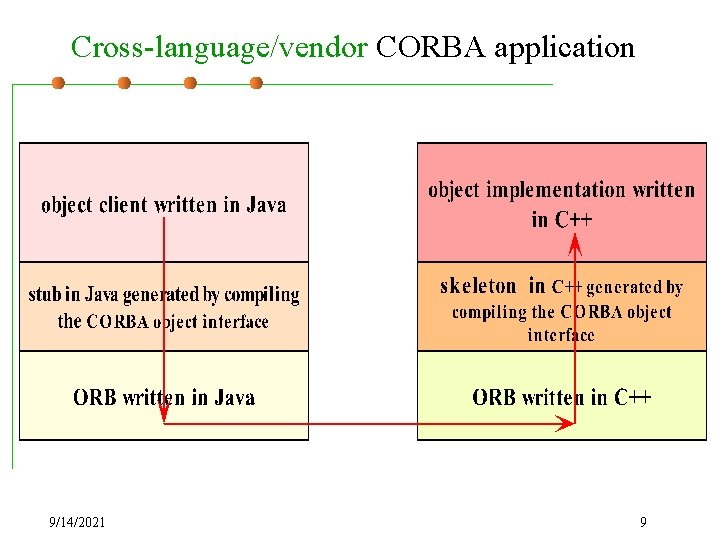 Cross-language/vendor CORBA application

object client written in Java

stub in Java generated by compiling the CORBA object interface

ORB written in Java

object implementation written in C++

skeleton in C++ generated by compiling the CORBA object interface

ORB written in C++

9/14/2021

9